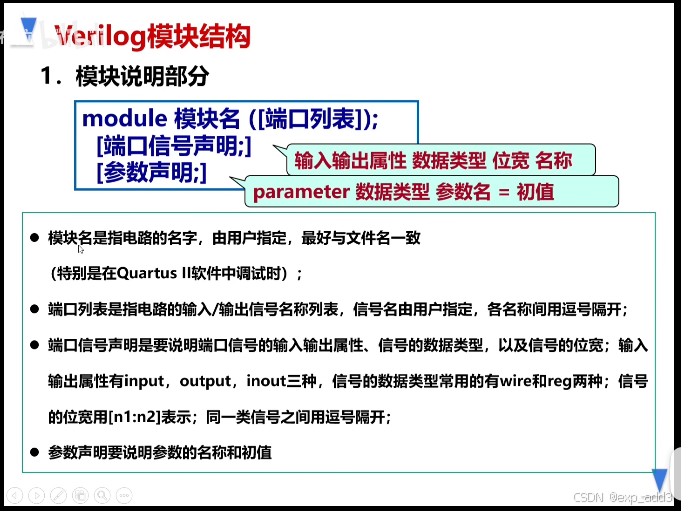 Verilog模块结构

1．模块说明部分

module 模块名 ([端口列表]);
[端口信号声明;]
[参数声明;]

输入输出属性 数据类型 位宽 名称

parameter 数据类型 参数名 = 初值

● 模块名是指电路的名字，由用户指定，最好与文件名一致（特别是在Quartus II软件中调试时）；

● 端口列表是指电路的输入/输出信号名称列表，信号名由用户指定，各名称间用逗号隔开；

● 端口信号声明是要说明端口信号的输入输出属性、信号的数据类型，以及信号的位宽；输入输出属性有input，output，inout三种，信号的数据类型常用的有wire和reg两种；信号的位宽用[n1:n2]表示；同一类信号之间用逗号隔开；

● 参数声明要说明参数的名称和初值

CSDN @exp_add3